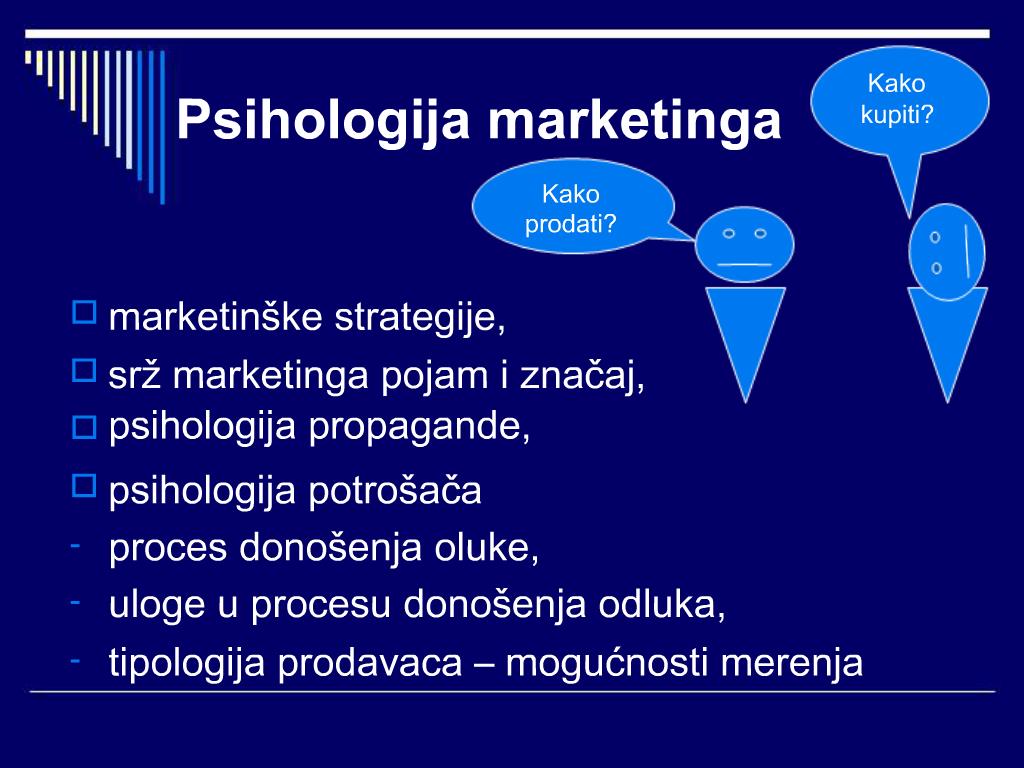 Psihologija marketinga

Kako kupiti?

Kako prodati?

□ marketinške strategije,
□ srž marketinga pojam i značaj,
□ psihologija propagande,
□ psihologija potrošača
- proces donošenja oluke,
- uloge u procesu donošenja odluka,
- tipologija prodavaca – mogućnosti merenja